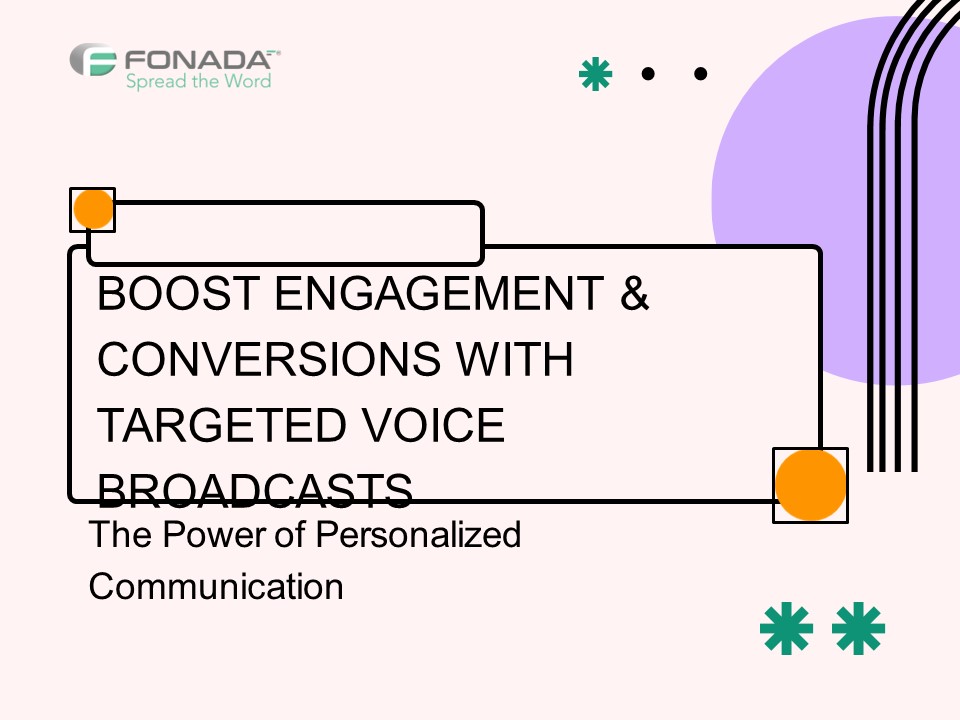 FONADA
Spread the Word

BOOST ENGAGEMENT & CONVERSIONS WITH TARGETED VOICE BROADCASTS

The Power of Personalized Communication